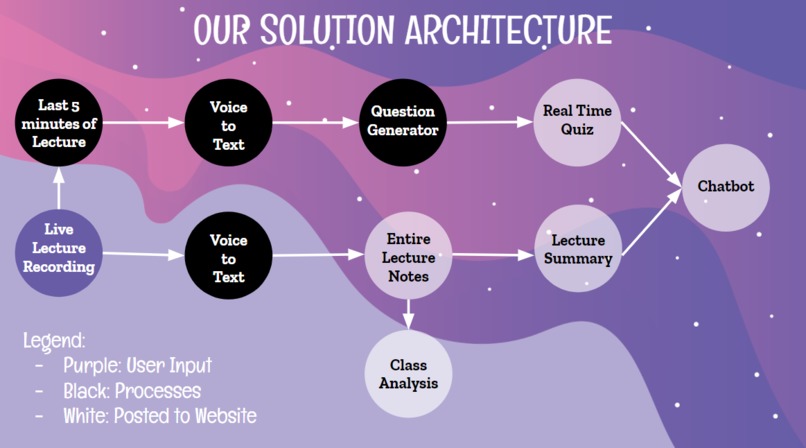 OUR SOLUTION ARCHITECTURE

Last 5 minutes of Lecture

Voice to Text

Question Generator

Real Time Quiz

Chatbot

Live Lecture Recording

Voice to Text

Entire Lecture Notes

Lecture Summary

Class Analysis

Legend:
- Purple: User Input
- Black: Processes
- White: Posted to Website